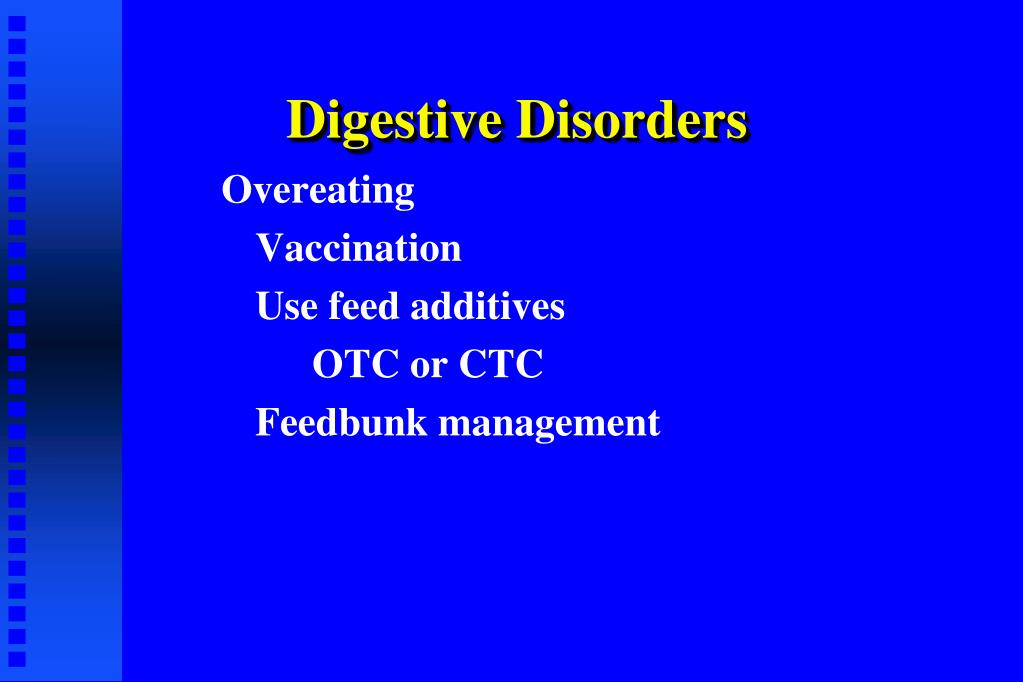 Digestive Disorders

Overeating

Vaccination

Use feed additives

OTC or CTC

Feedbunk management